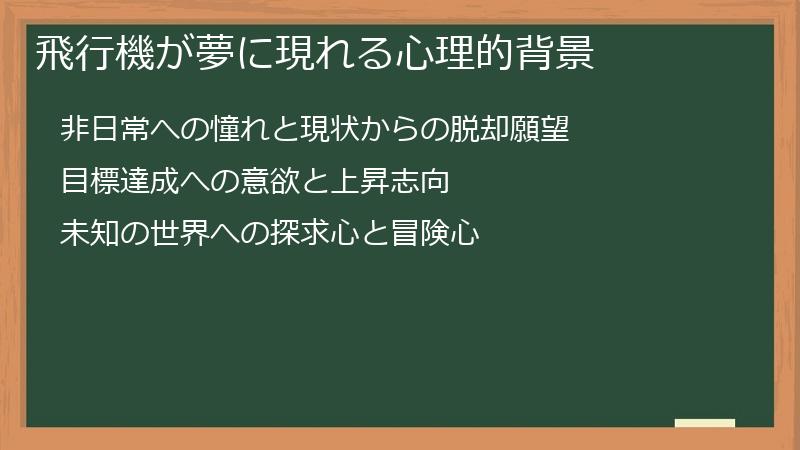 飛行機が夢に現れる心理的背景

非日常への憧れと現状からの脱却願望

目標達成への意欲と上昇志向

未知の世界への探求心と冒険心